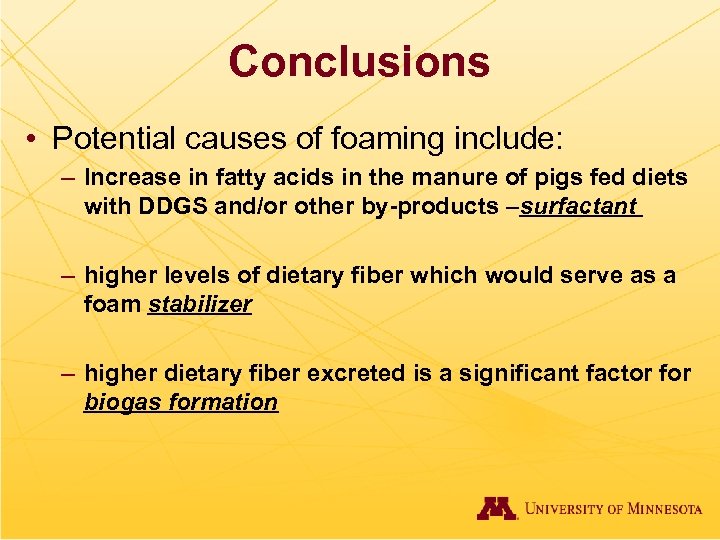 Conclusions

• Potential causes of foaming include:

– Increase in fatty acids in the manure of pigs fed diets with DDGS and/or other by-products –surfactant

– higher levels of dietary fiber which would serve as a foam stabilizer

– higher dietary fiber excreted is a significant factor for biogas formation

M UNIVERSITY OF MINNESOTA